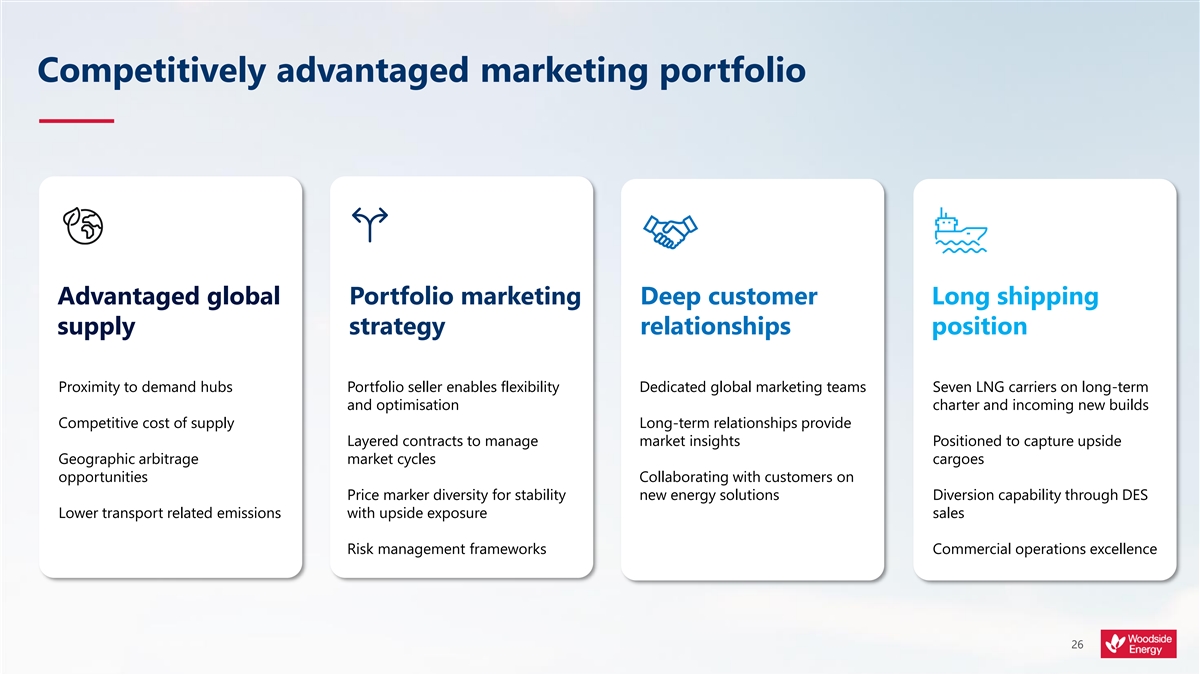 Competitively advantaged marketing portfolio

Advantaged global supply

Proximity to demand hubs

Competitive cost of supply

Geographic arbitrage opportunities

Lower transport related emissions

Portfolio marketing strategy

Portfolio seller enables flexibility and optimisation

Layered contracts to manage market cycles

Price marker diversity for stability with upside exposure

Risk management frameworks

Deep customer relationships

Dedicated global marketing teams

Long-term relationships provide market insights

Collaborating with customers on new energy solutions

Long shipping position

Seven LNG carriers on long-term charter and incoming new builds

Positioned to capture upside cargoes

Diversion capability through DES sales

Commercial operations excellence

26

Woodside Energy